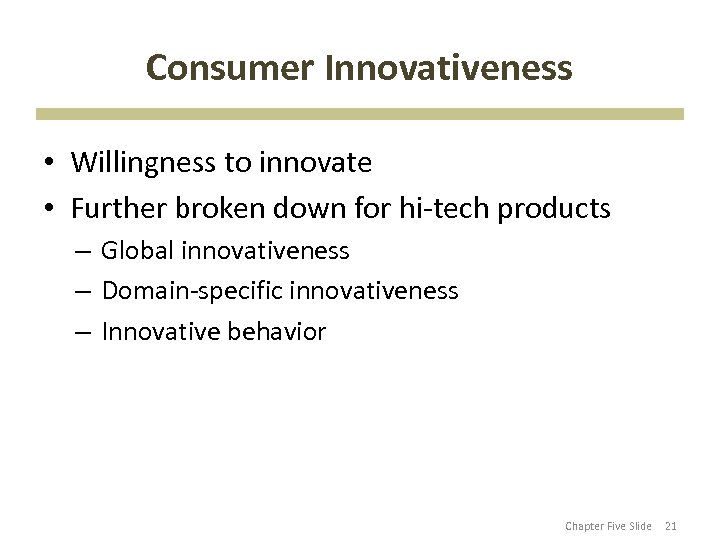 Consumer Innovativeness

• Willingness to innovate
• Further broken down for hi-tech products
– Global innovativeness
– Domain-specific innovativeness
– Innovative behavior

Chapter Five Slide 21